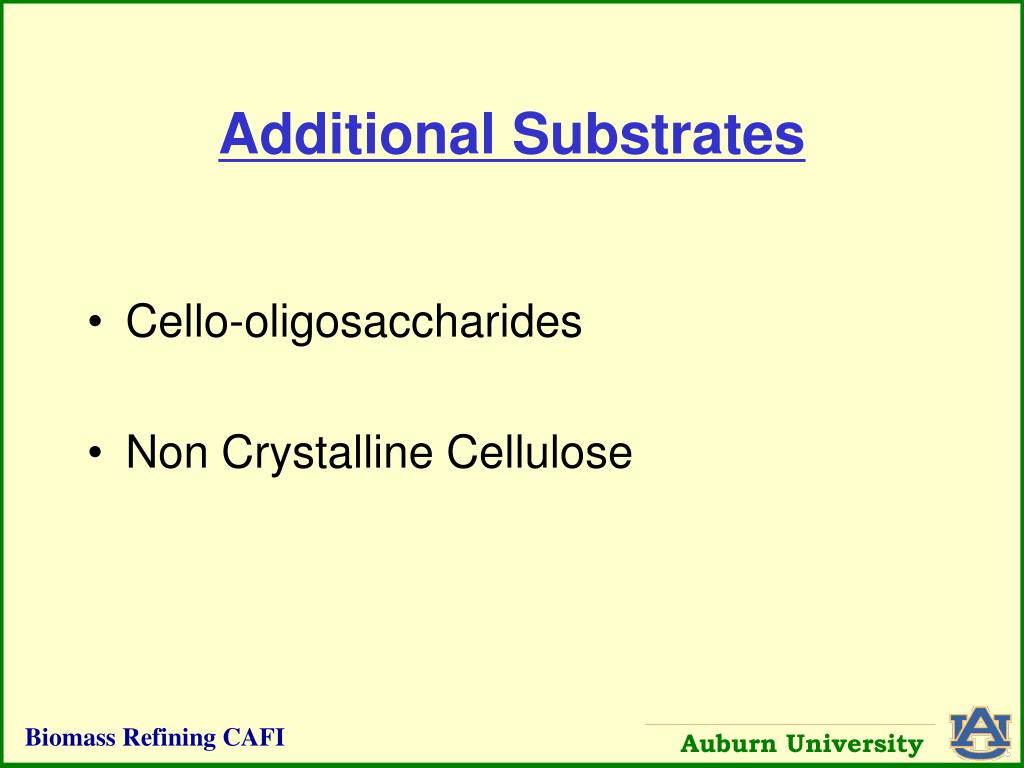 Additional Substrates

• Cello-oligosaccharides

• Non Crystalline Cellulose

Biomass Refining CAFI

Auburn University

AU